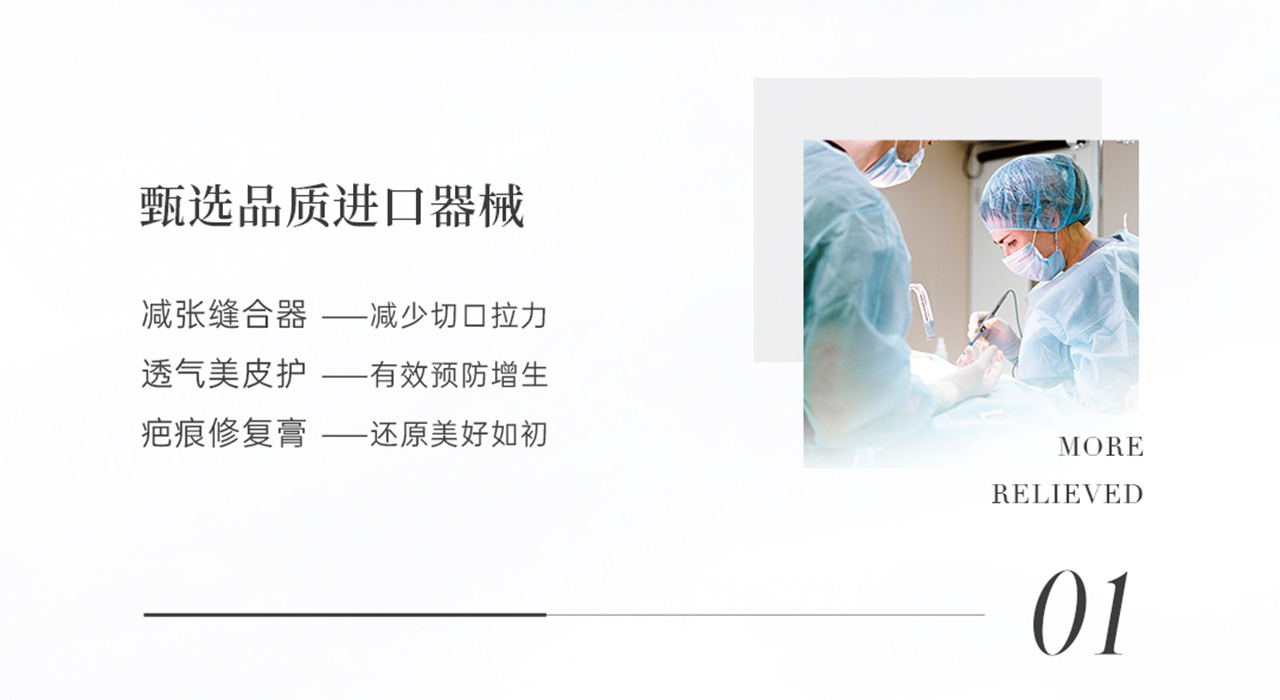 甄选品质进口器械

减张缝合器 ——减少切口拉力
透气美皮护 ——有效预防增生
疤痕修复膏 ——还原美好如初

MORE
RELIEVED

01